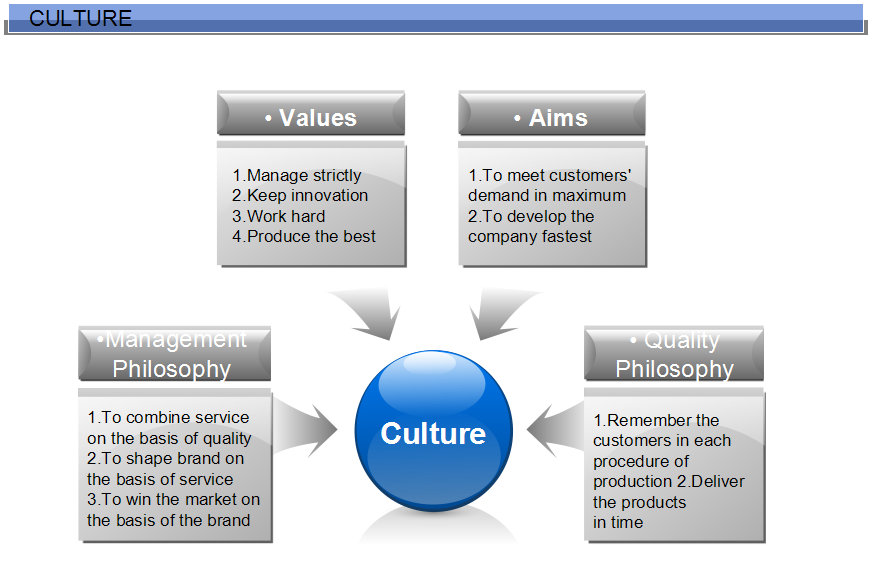 CULTURE

• Values

1.Manage strictly
2.Keep innovation
3.Work hard
4.Produce the best

• Aims

1.To meet customers' demand in maximum
2.To develop the company fastest

•Management Philosophy

1.To combine service on the basis of quality
2.To shape brand on the basis of service
3.To win the market on the basis of the brand

Culture

• Quality Philosophy

1.Remember the customers in each procedure of production 2.Deliver the products in time